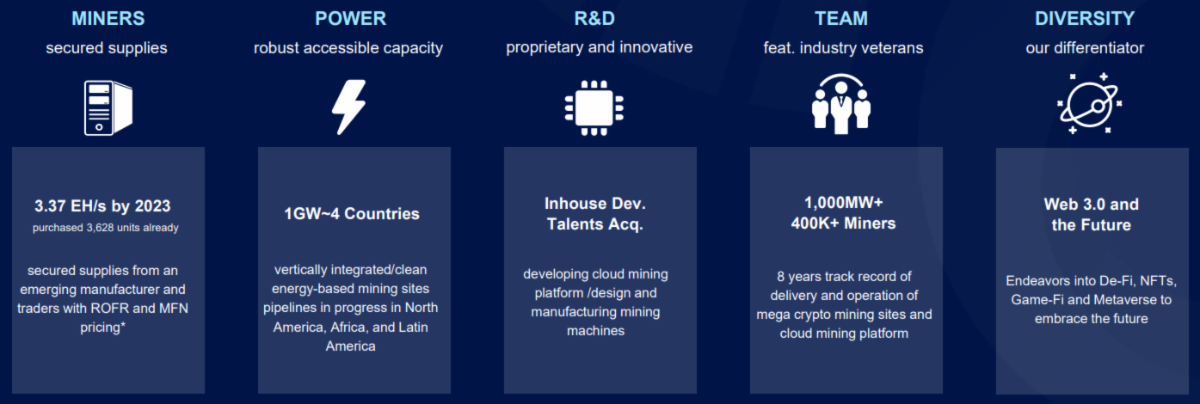 MINERS
secured supplies

3.37 EH/s by 2023
purchased 3,628 units already

secured supplies from an emerging manufacturer and traders with ROFR and MFN pricing*

POWER
robust accessible capacity

1GW~4 Countries

vertically integrated/clean energy-based mining sites pipelines in progress in North America, Africa, and Latin America

R&D
proprietary and innovative

Inhouse Dev.
Talents Acq.

developing cloud mining platform /design and manufacturing mining machines

TEAM
feat. industry veterans

1,000MW+
400K+ Miners

8 years track record of delivery and operation of mega crypto mining sites and cloud mining platform

DIVERSITY
our differentiator

Web 3.0 and the Future

Endeavors into De-Fi, NFTs, Game-Fi and Metaverse to embrace the future